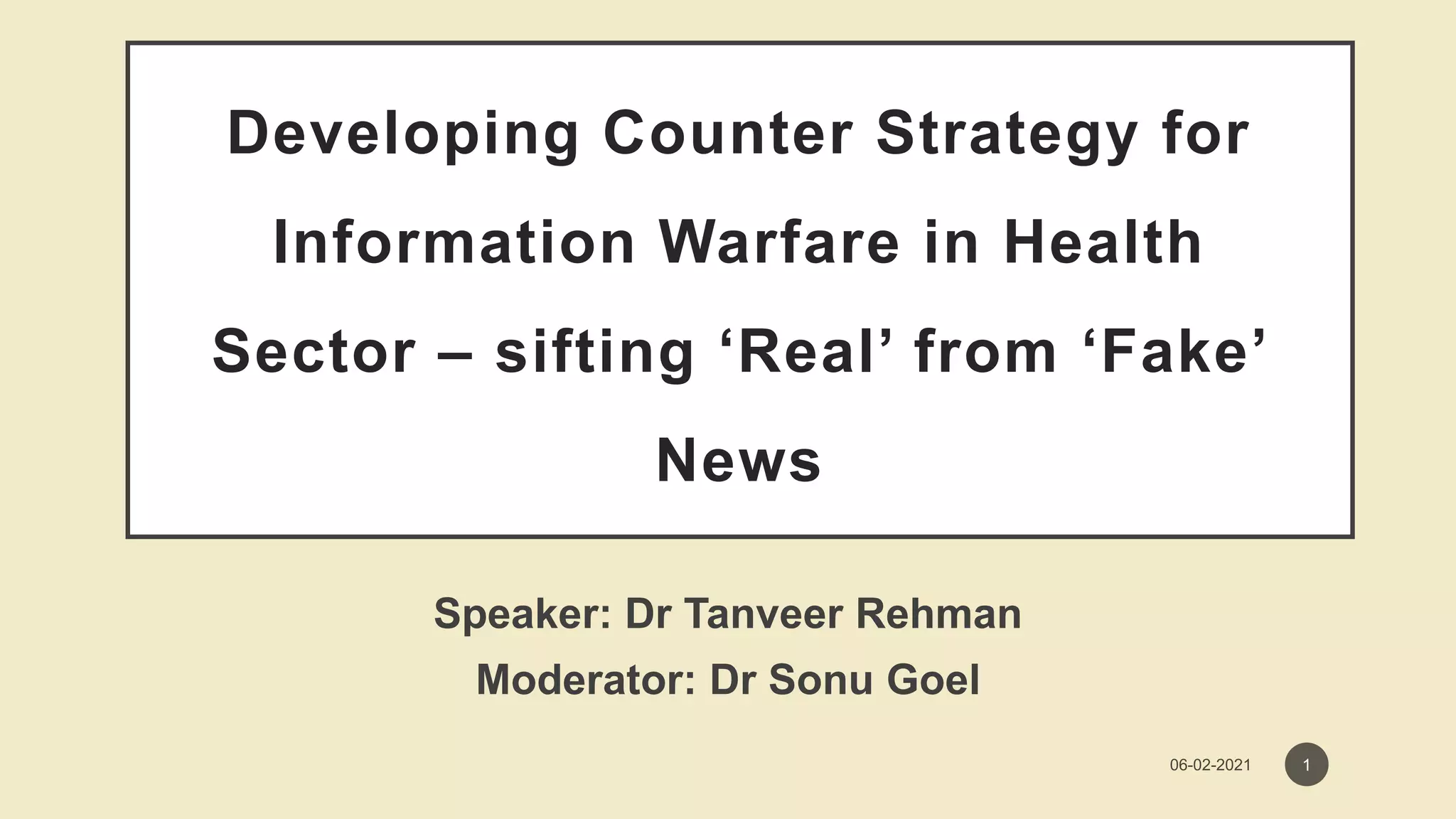 Developing Counter Strategy for Information Warfare in Health Sector – sifting ‘Real’ from ‘Fake’ News

Speaker: Dr Tanveer Rehman

Moderator: Dr Sonu Goel

06-02-2021

1